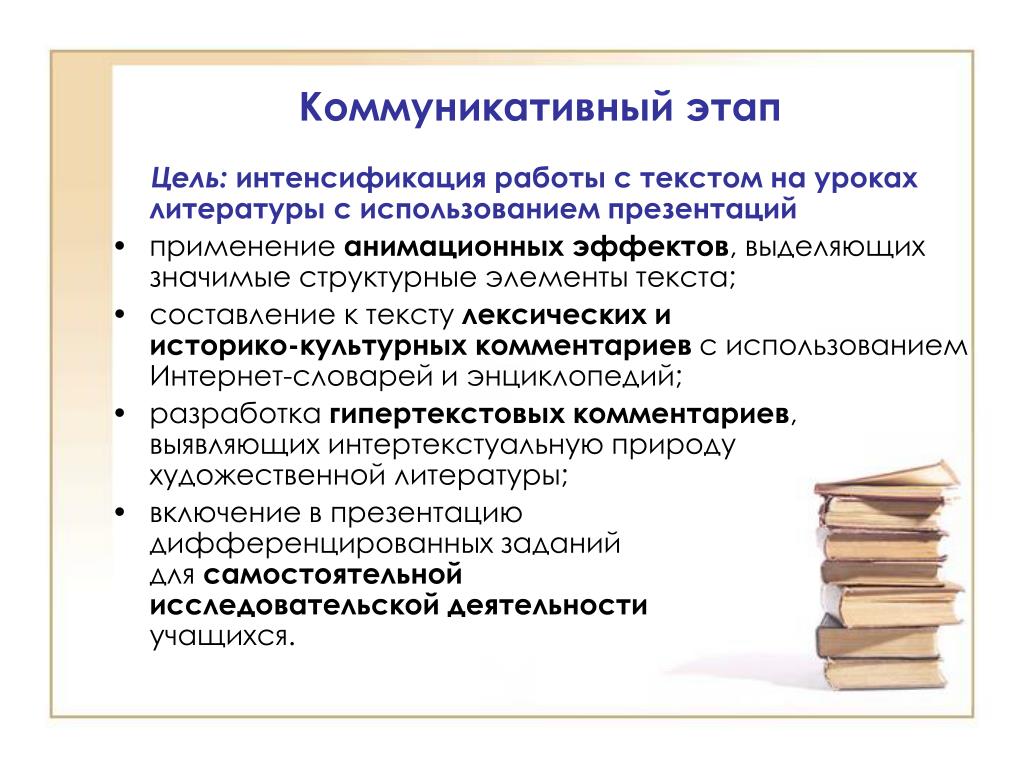 Коммуникативный этап

Цель: интенсификация работы с текстом на уроках литературы с использованием презентаций

• применение анимационных эффектов, выделяющих значимые структурные элементы текста;
• составление к тексту лексических и историко-культурных комментариев с использованием Интернет-словарей и энциклопедий;
• разработка гипертекстовых комментариев, выявляющих интертекстуальную природу художественной литературы;
• включение в презентацию дифференцированных заданий для самостоятельной исследовательской деятельности учащихся.